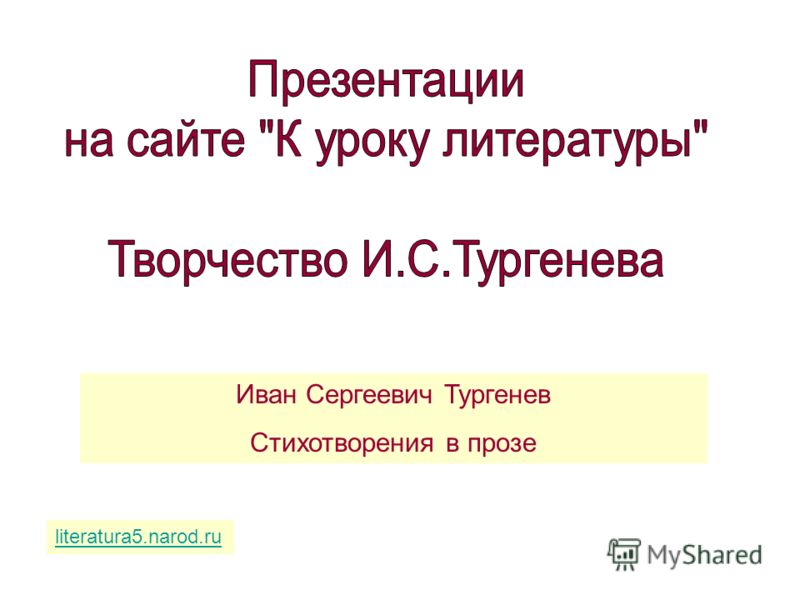 Презентации
на сайте "К уроку литературы"

Творчество И.С.Тургенева

Иван Сергеевич Тургенев

Стихотворения в прозе

literatura5.narod.ru

MyShared